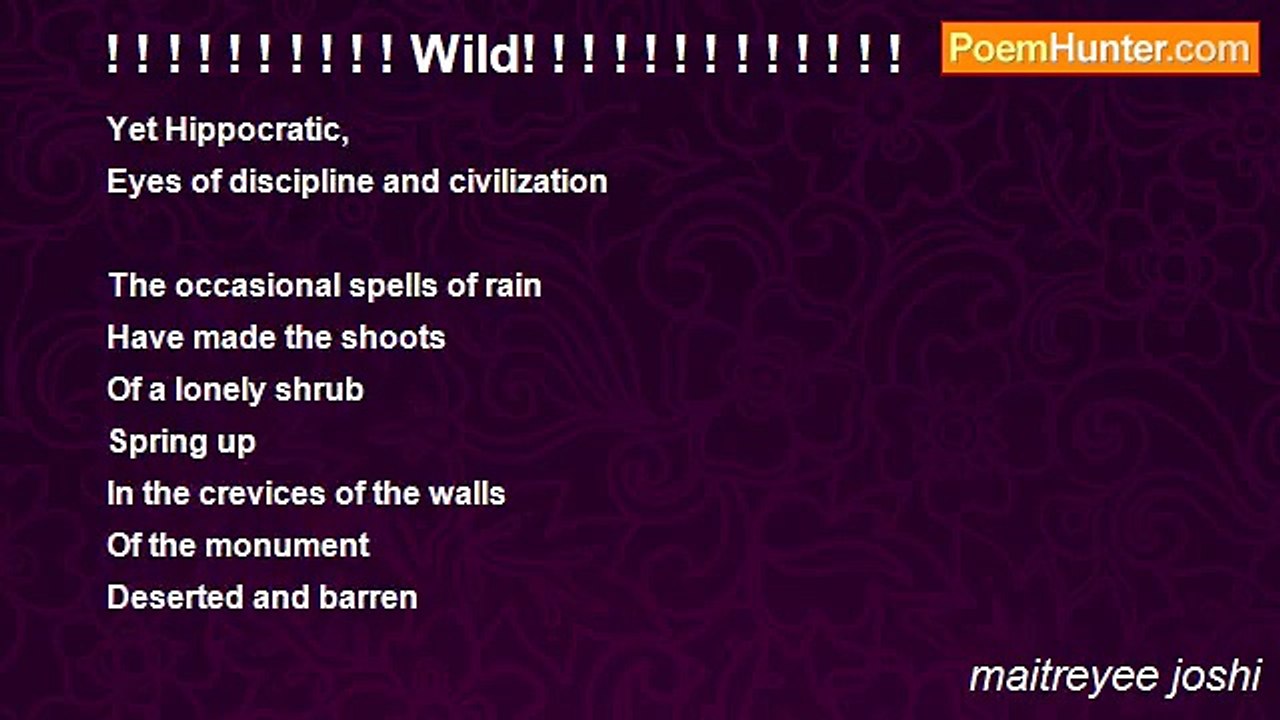 ! ! ! ! ! ! ! ! ! ! Wild! ! ! ! ! ! ! ! ! ! ! ! !

PoemHunter.com

Yet Hippocratic,
Eyes of discipline and civilization

The occasional spells of rain
Have made the shoots
Of a lonely shrub
Spring up
In the crevices of the walls
Of the monument
Deserted and barren

maitreyee joshi